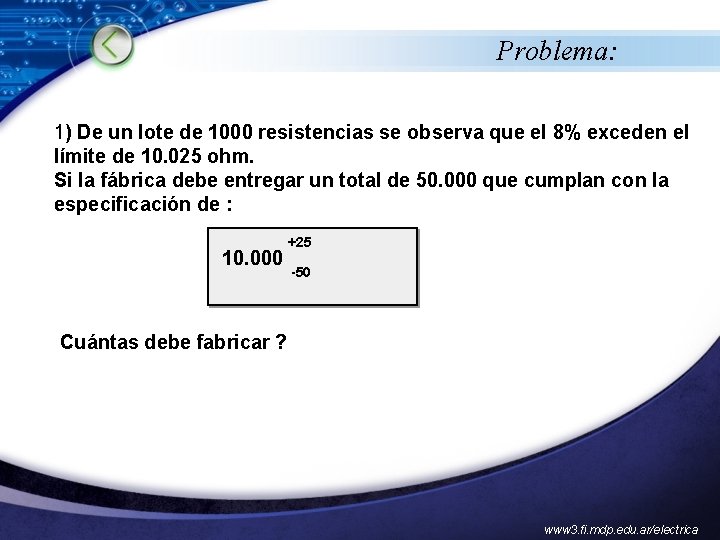 Problema:

1) De un lote de 1000 resistencias se observa que el 8% exceden el límite de 10.025 ohm.
Si la fábrica debe entregar un total de 50.000 que cumplan con la especificación de :

$10.000^{+25}_{-50}$

Cuántas debe fabricar ?

www3.fi.mdp.edu.ar/electrica